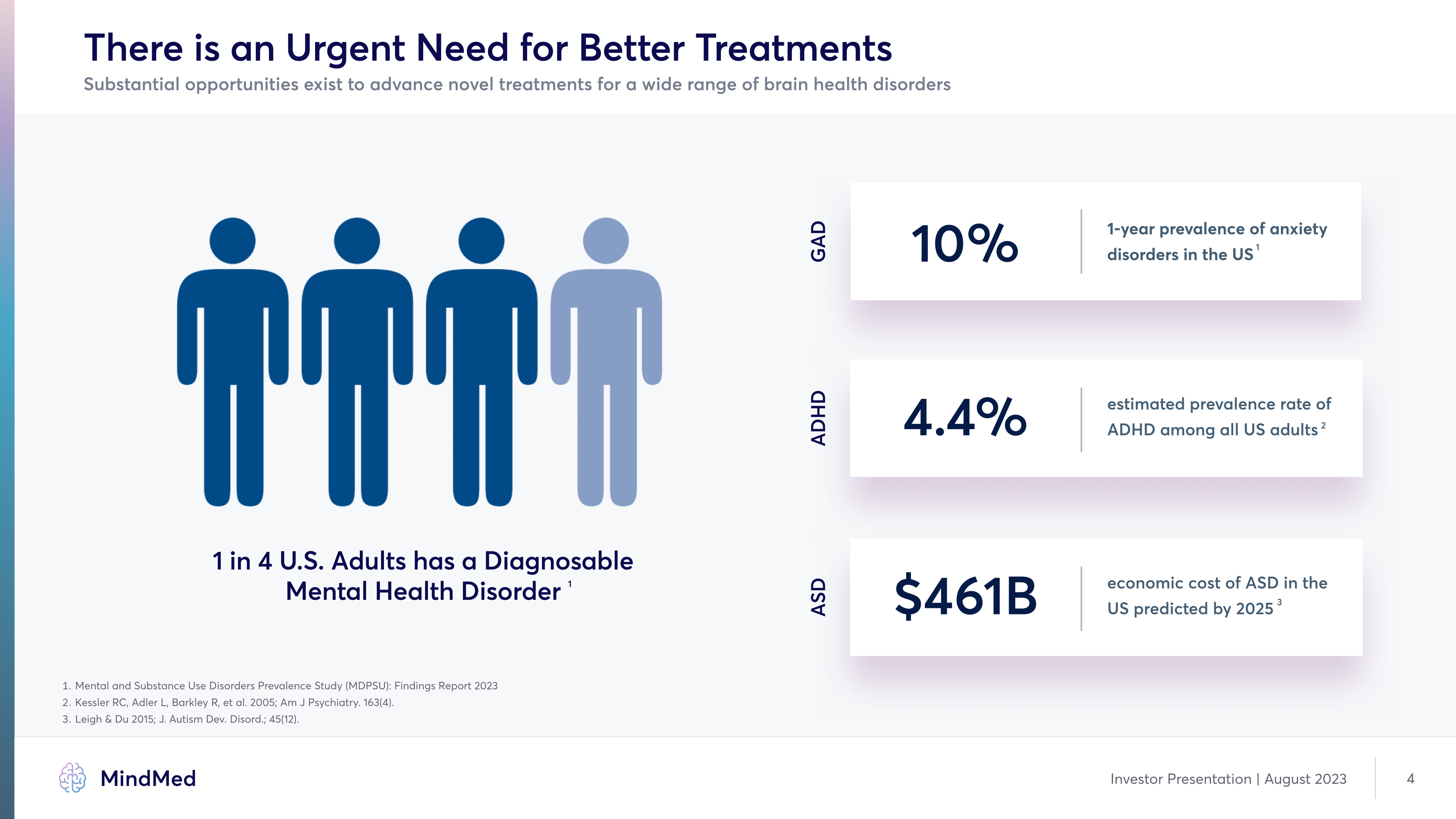 There is an Urgent Need for Better Treatments

Substantial opportunities exist to advance novel treatments for a wide range of brain health disorders

1 in 4 U.S. Adults has a Diagnosable Mental Health Disorder $^1$

GAD

10%

1-year prevalence of anxiety disorders in the US $^1$

ADHD

4.4%

estimated prevalence rate of ADHD among all US adults $^2$

ASD

$461B

economic cost of ASD in the US predicted by 2025 $^3$

1. Mental and Substance Use Disorders Prevalence Study (MDPSU): Findings Report 2023
2. Kessler RC, Adler L, Barkley R, et al. 2005; Am J Psychiatry. 163(4).
3. Leigh & Du 2015; J. Autism Dev. Disord.; 45(12).

MindMed

Investor Presentation | August 2023

4